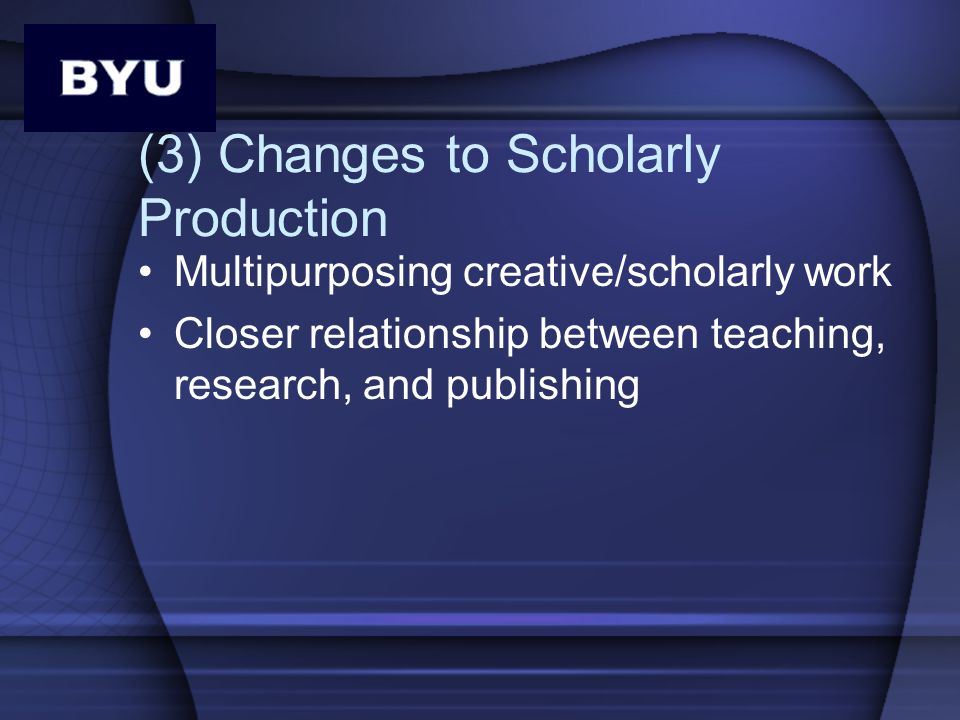 BYU

(3) Changes to Scholarly Production

• Multipurposing creative/scholarly work
• Closer relationship between teaching, research, and publishing